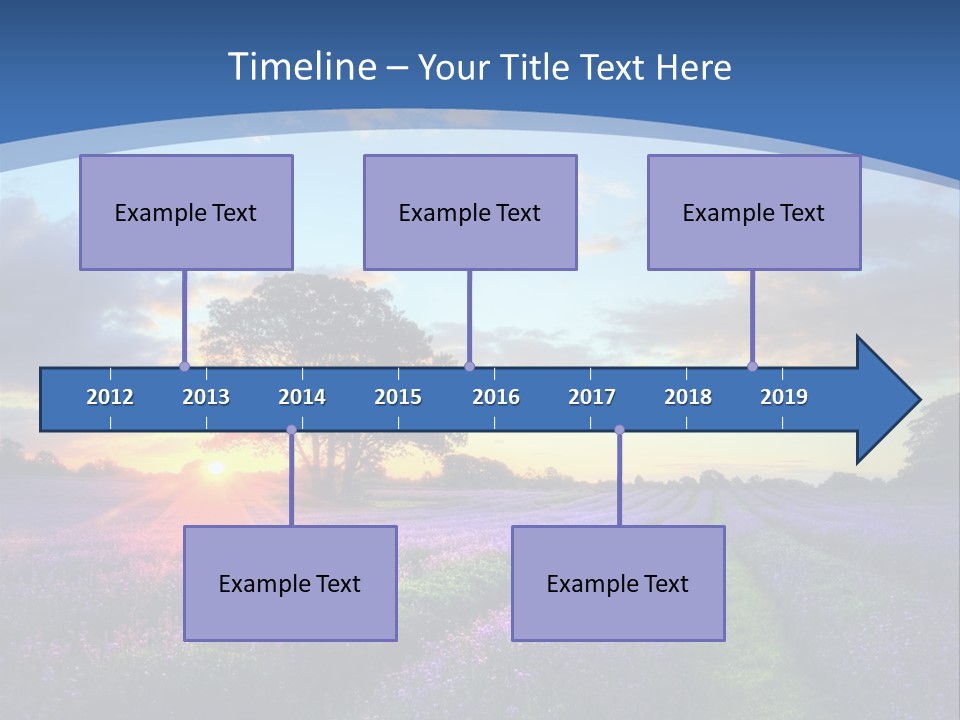 Timeline – Your Title Text Here

Example Text

Example Text

Example Text

2012 2013 2014 2015 2016 2017 2018 2019

Example Text

Example Text